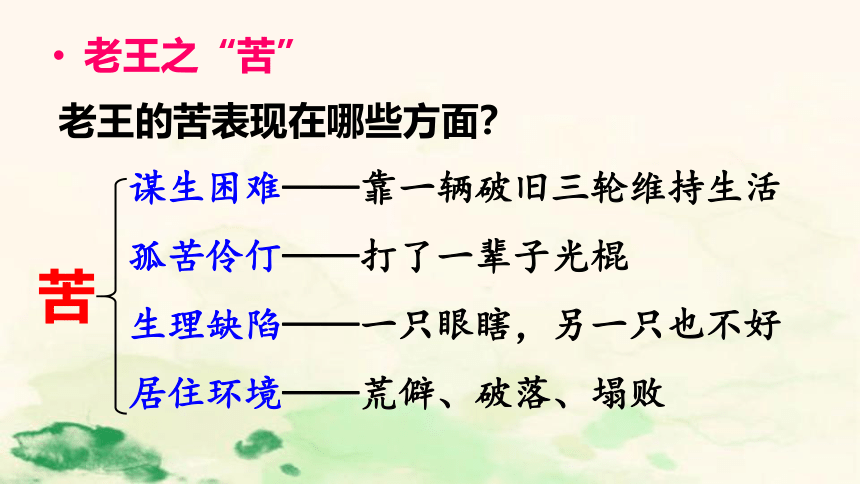 · 老王之“苦”

老王的苦表现在哪些方面?

苦

谋生困难——靠一辆破旧三轮维持生活

孤苦伶仃——打了一辈子光棍

生理缺陷——一只眼瞎，另一只也不好

居住环境——荒僻、破落、塌败